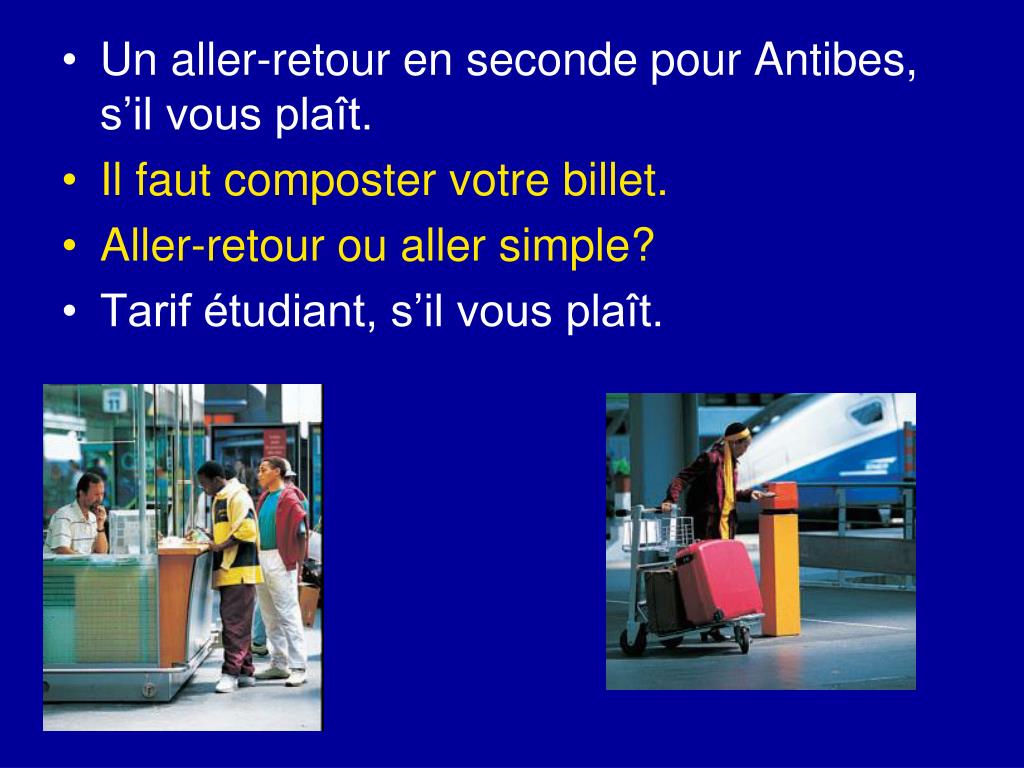 • Un aller-retour en seconde pour Antibes, s’il vous plaît.
• Il faut composter votre billet.
• Aller-retour ou aller simple?
• Tarif étudiant, s’il vous plaît.